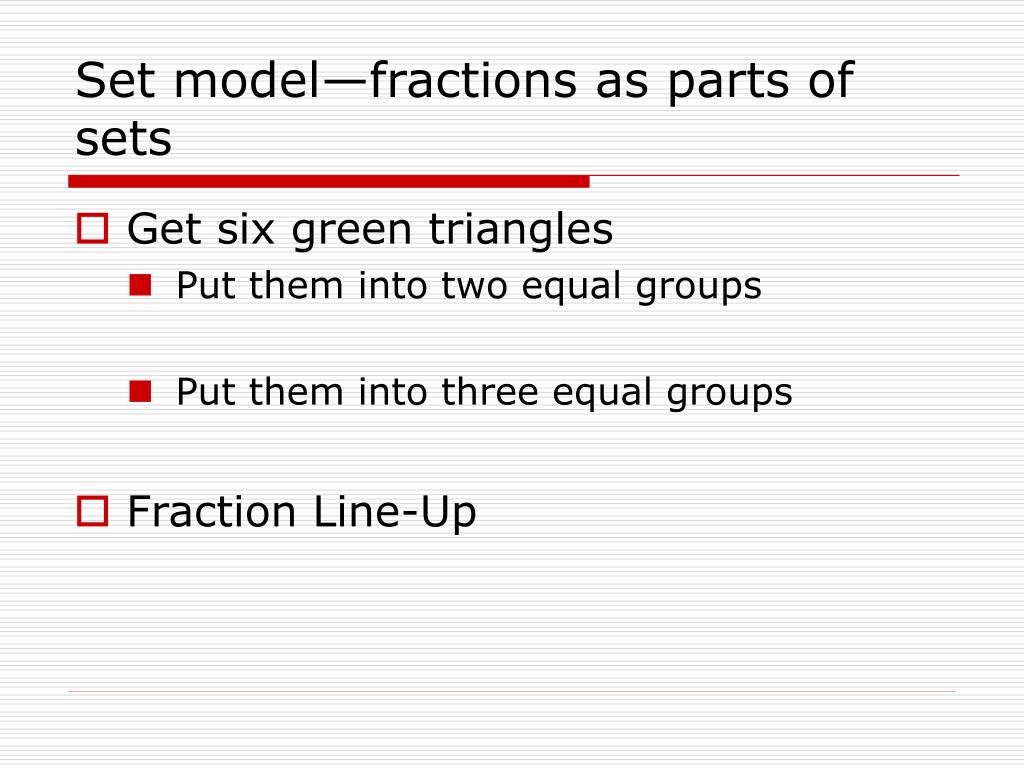 Set model—fractions as parts of sets

Get six green triangles

Put them into two equal groups

Put them into three equal groups

Fraction Line-Up